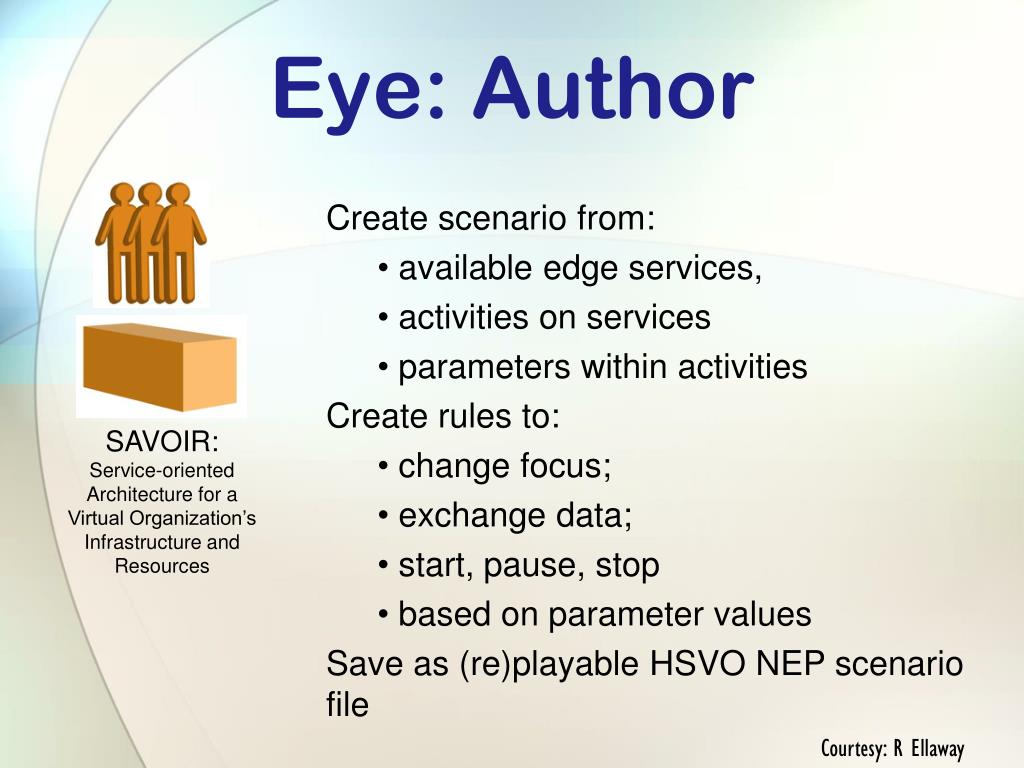 Eye: Author

SAVOIR:
Service-oriented Architecture for a Virtual Organization's Infrastructure and Resources

Create scenario from:
• available edge services,
• activities on services
• parameters within activities
Create rules to:
• change focus;
• exchange data;
• start, pause, stop
• based on parameter values
Save as (re)playable HSVO NEP scenario file

Courtesy: R Ellaway